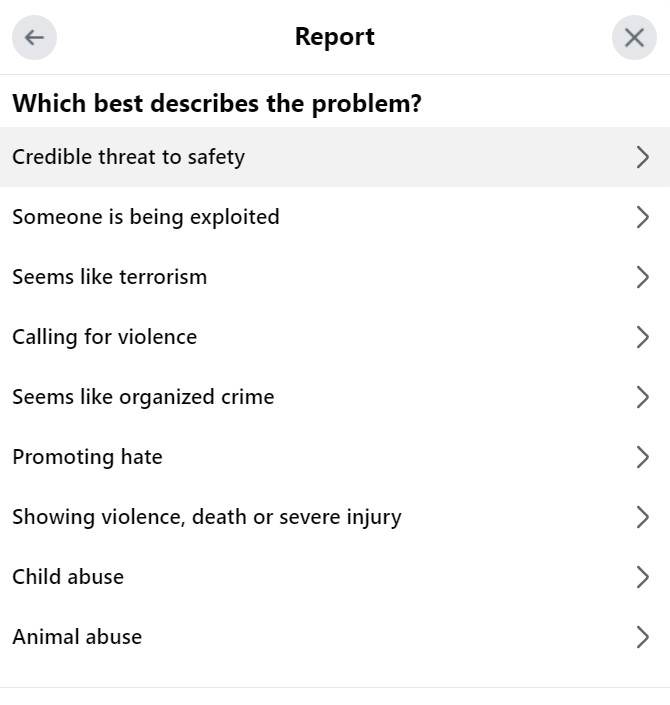 Report

Which best describes the problem?

Credible threat to safety

Someone is being exploited

Seems like terrorism

Calling for violence

Seems like organized crime

Promoting hate

Showing violence, death or severe injury

Child abuse

Animal abuse